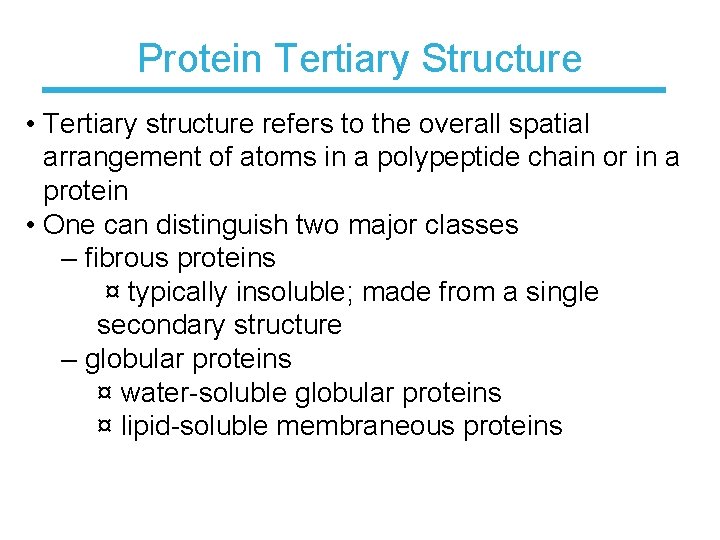 Protein Tertiary Structure

• Tertiary structure refers to the overall spatial arrangement of atoms in a polypeptide chain or in a protein
• One can distinguish two major classes
– fibrous proteins
¤ typically insoluble; made from a single secondary structure
– globular proteins
¤ water-soluble globular proteins
¤ lipid-soluble membraneous proteins